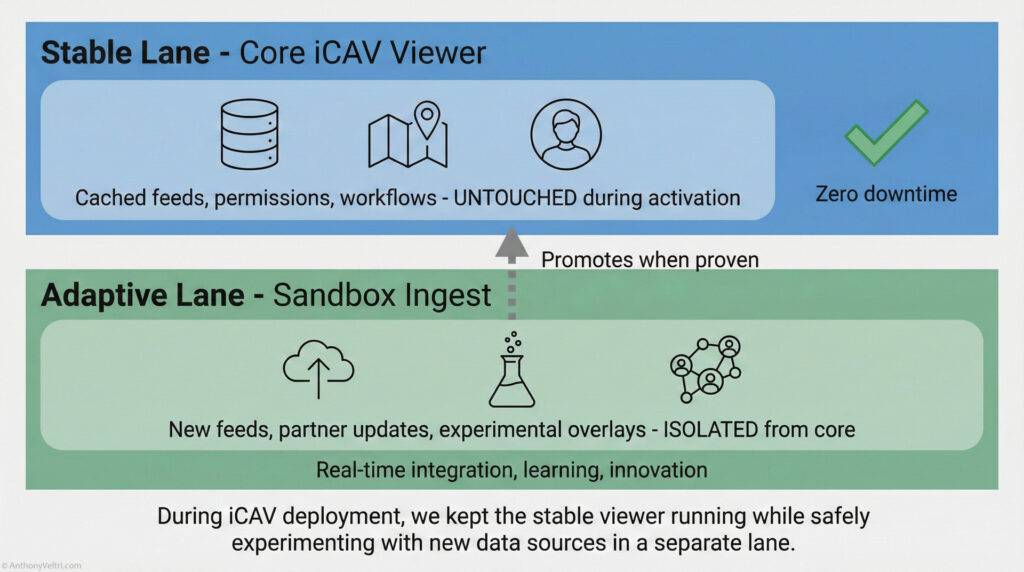 Stable Lane - Core iCAV Viewer

Cached feeds, permissions, workflows - UNTOUCHED during activation

Zero downtime

Promotes when proven

Adaptive Lane - Sandbox Ingest

New feeds, partner updates, experimental overlays - ISOLATED from core

Real-time integration, learning, innovation

During iCAV deployment, we kept the stable viewer running while safely experimenting with new data sources in a separate lane.

© AnthonyVeltri.com